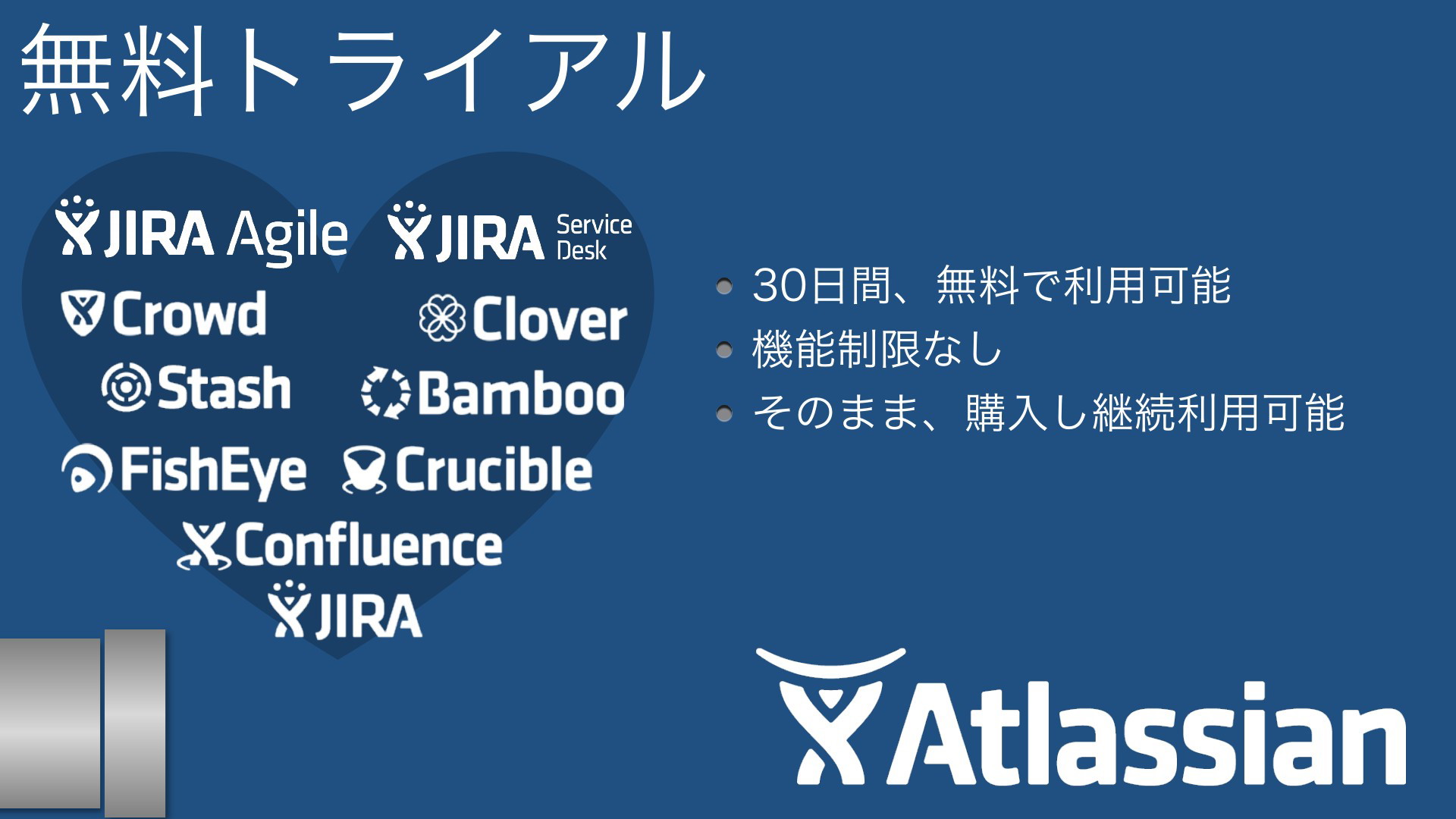 無料トライアル

JIRA Agile

JIRA Service Desk

Crowd

Clover

Stash

Bamboo

FishEye

Crucible

Confluence

JIRA

- 30日間、無料で利用可能
- 機能制限なし
- そのまま、購入し継続利用可能

Atlassian